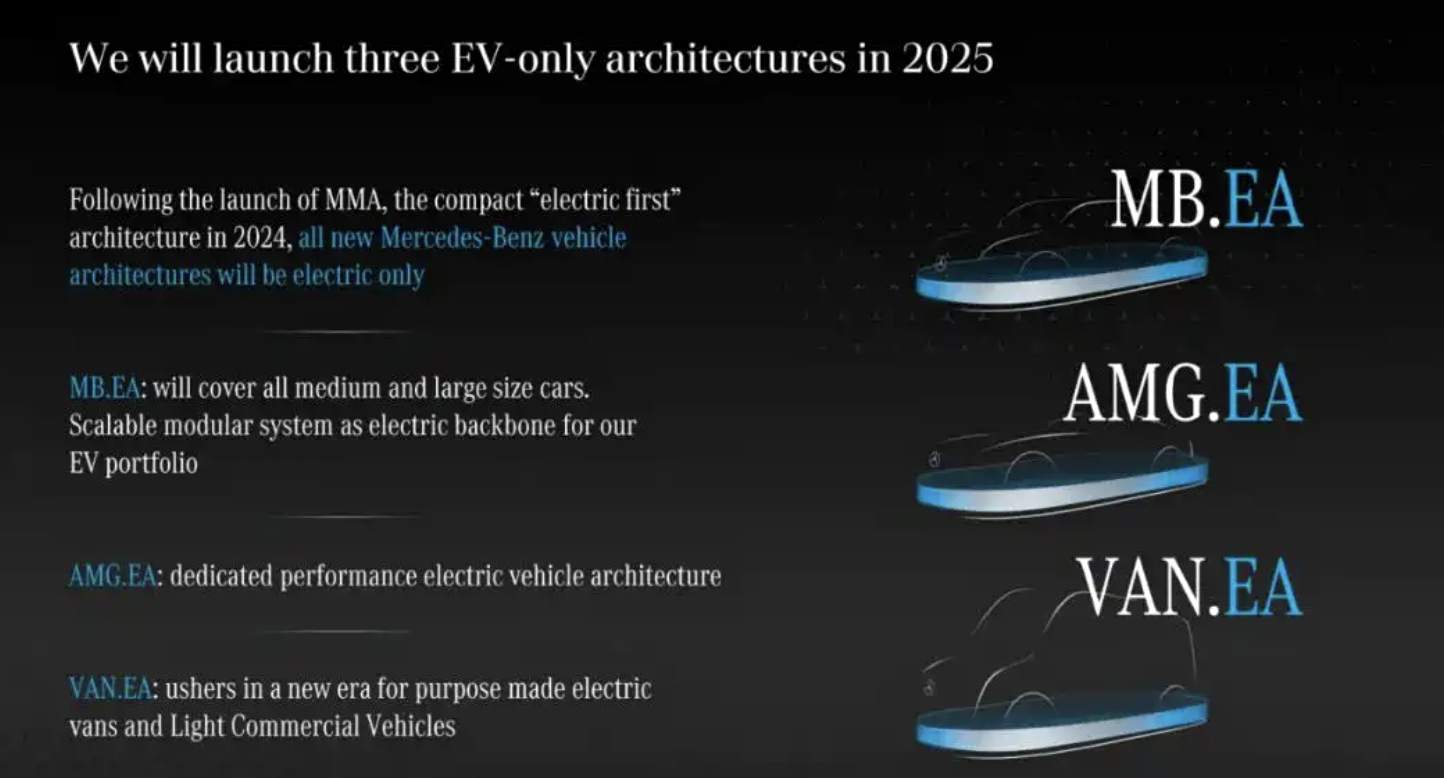 We will launch three EV-only architectures in 2025

Following the launch of MMA, the compact “electric first” architecture in 2024, all new Mercedes-Benz vehicle architectures will be electric only

MB.EA: will cover all medium and large size cars. Scalable modular system as electric backbone for our EV portfolio

AMG.EA: dedicated performance electric vehicle architecture

VAN.EA: ushers in a new era for purpose made electric vans and Light Commercial Vehicles

MB.EA

AMG.EA

VAN.EA